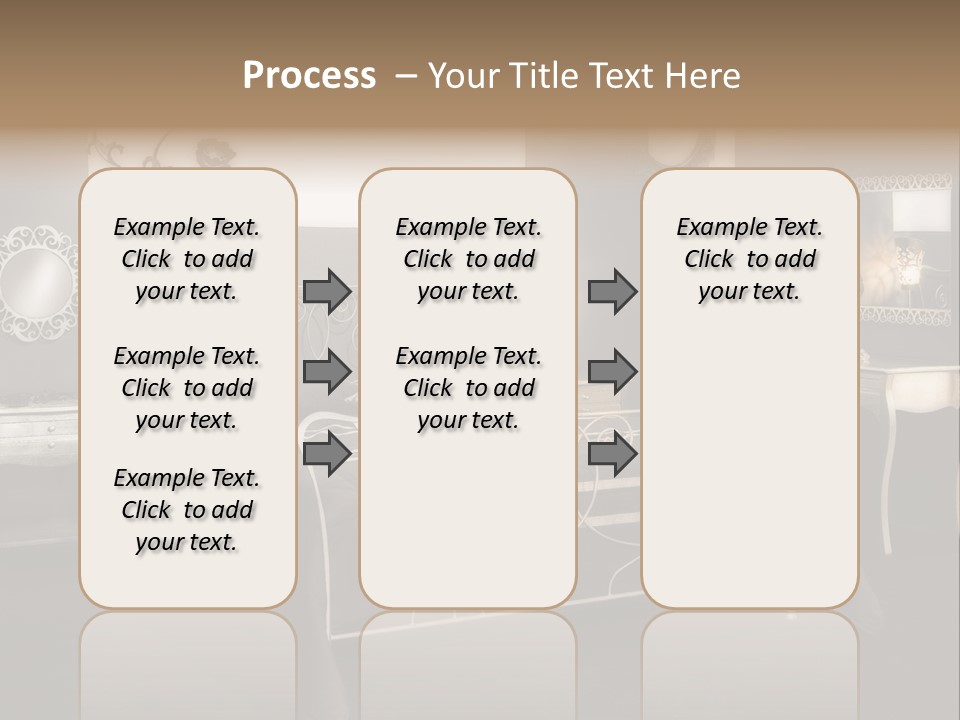 Process – Your Title Text Here

Example Text. Click to add your text.

Example Text. Click to add your text.

Example Text. Click to add your text.

Example Text. Click to add your text.

Example Text. Click to add your text.

Example Text. Click to add your text.